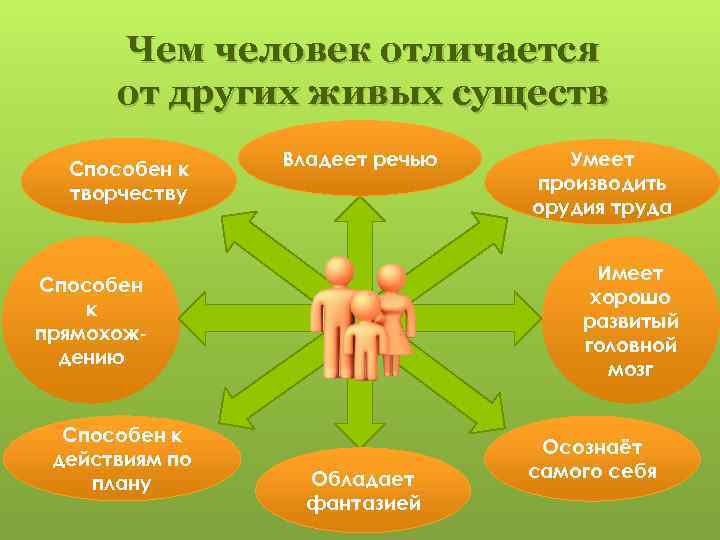 Чем человек отличается от других живых существ

Способен к творчеству

Владеет речью

Умеет производить орудия труда

Способен к прямохождению

Имеет хорошо развитый головной мозг

Способен к действиям по плану

Обладает фантазией

Осознаёт самого себя